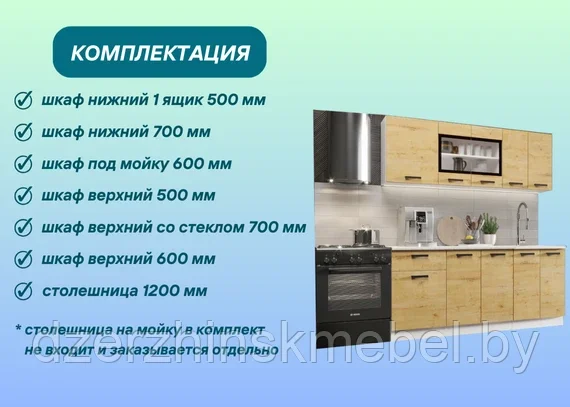 КОМПЛЕКТАЦИЯ

шкаф нижний 1 ящик 500 мм

шкаф нижний 700 мм

шкаф под мойку 600 мм

шкаф верхний 500 мм

шкаф верхний со стеклом 700 мм

шкаф верхний 600 мм

столешница 1200 мм

* столешница на мойку в комплект не входит и заказывается отдельно

dzerzhinskmebel.by